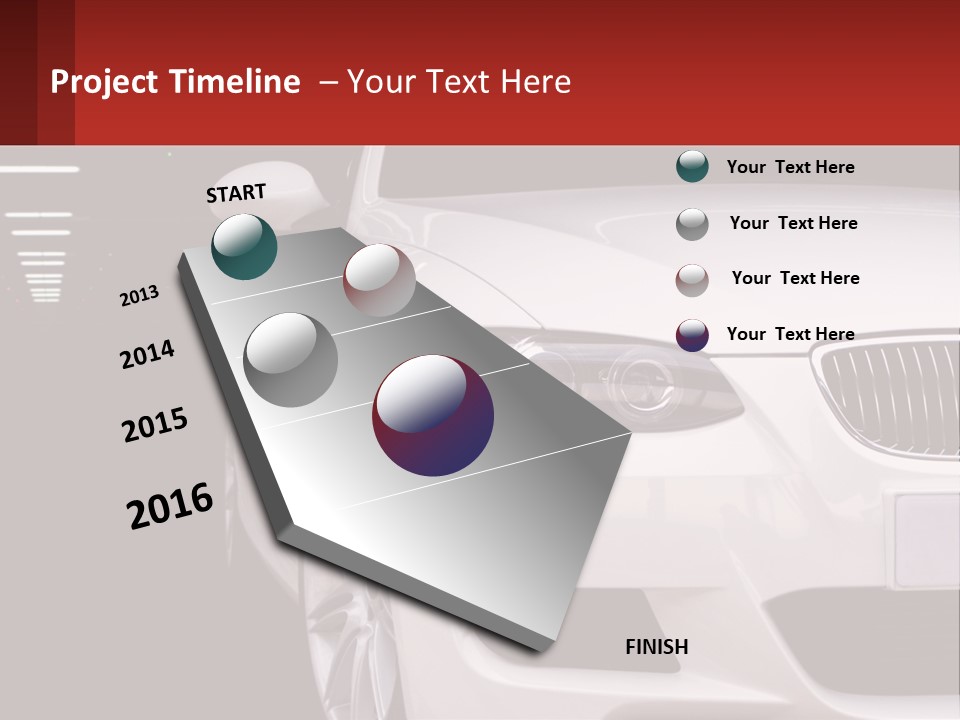 Project Timeline – Your Text Here

START

2013

2014

2015

2016

FINISH

Your Text Here

Your Text Here

Your Text Here

Your Text Here